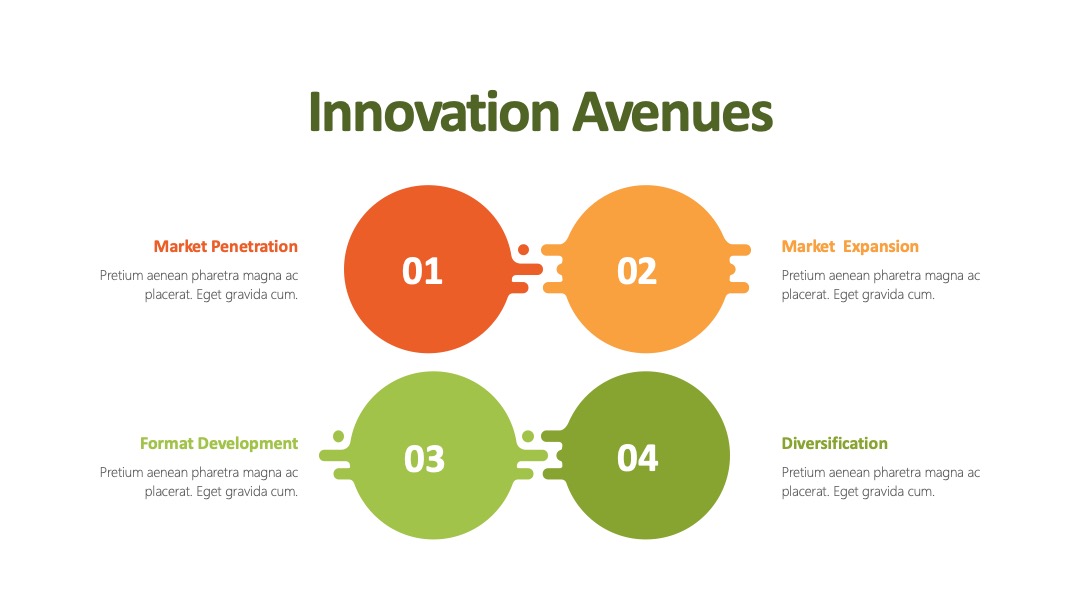 Innovation Avenues

Market Penetration

Pretium aenean pharetra magna ac placerat. Eget gravida cum.

01

02

Market  Expansion

Pretium aenean pharetra magna ac placerat. Eget gravida cum.

Format Development

Pretium aenean pharetra magna ac placerat. Eget gravida cum.

03

04

Diversification

Pretium aenean pharetra magna ac placerat. Eget gravida cum.